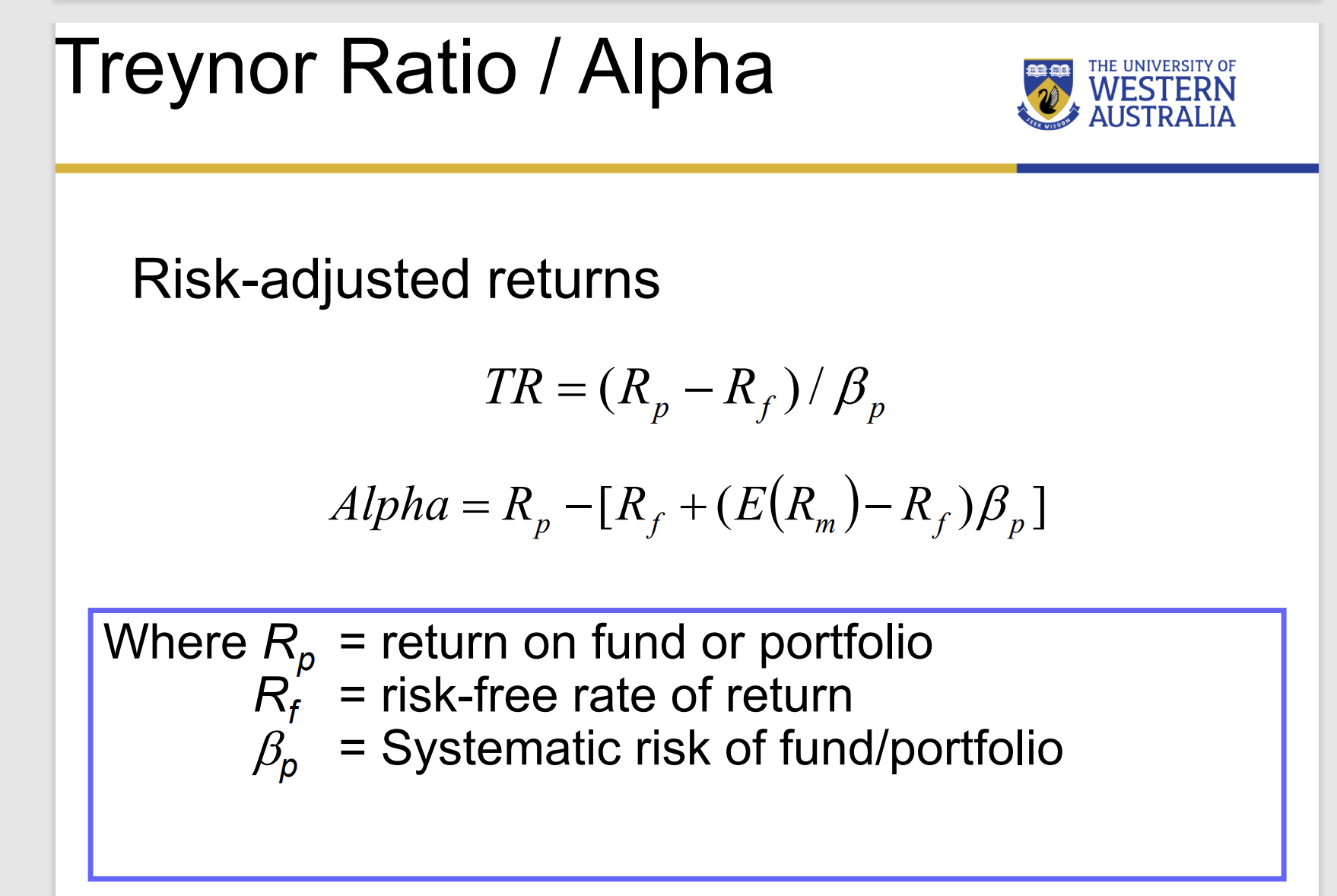 Treynor Ratio / Alpha

THE UNIVERSITY OF WESTERN AUSTRALIA

SEEK WISDOM

Risk-adjusted returns

$TR = (R_p - R_f) / \beta_p$

$Alpha = R_p - [R_f + (E(R_m) - R_f)\beta_p]$

Where $R_p$ = return on fund or portfolio
$R_f$ = risk-free rate of return
$\beta_p$ = Systematic risk of fund/portfolio